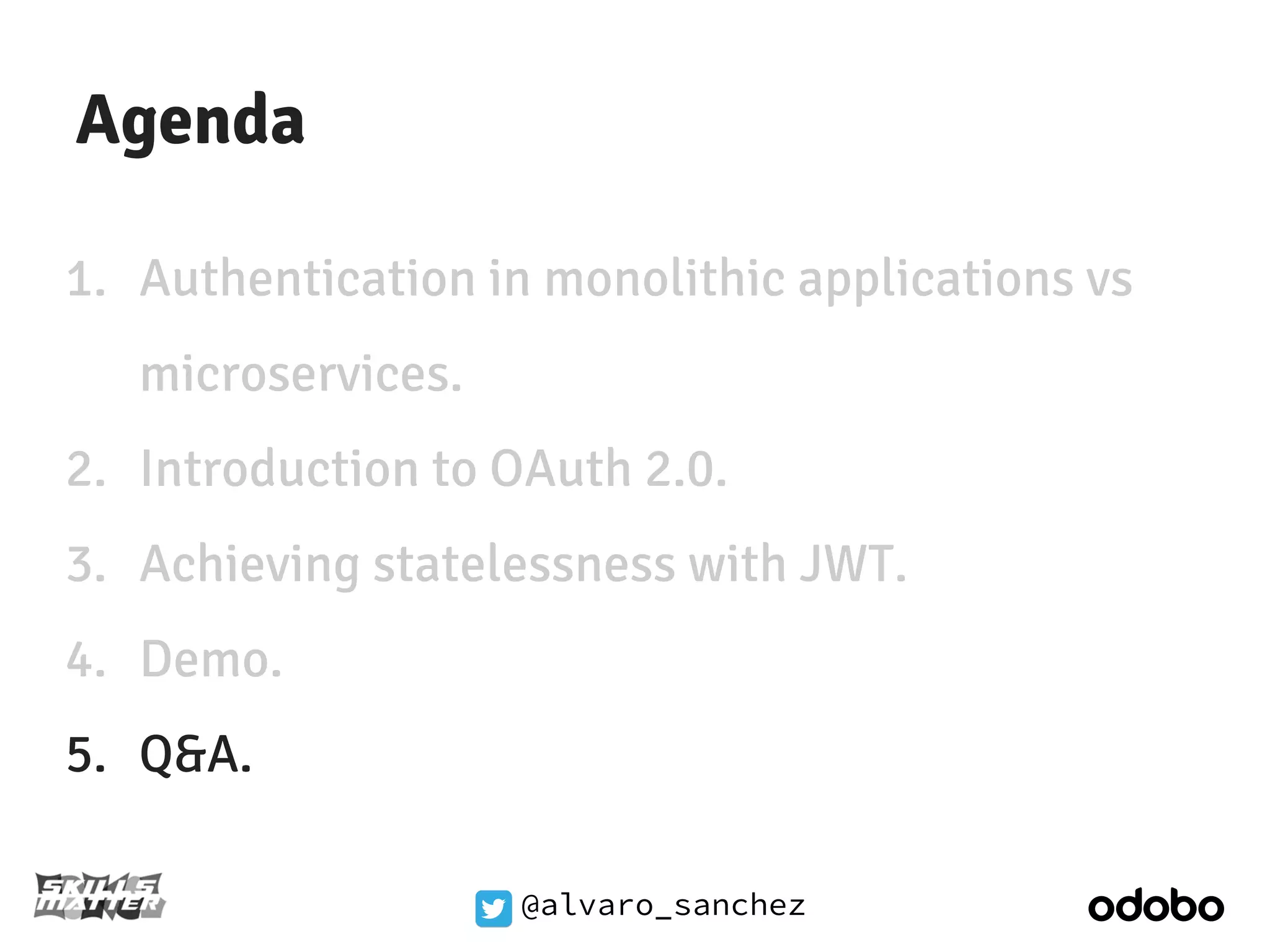 Agenda

1. Authentication in monolithic applications vs microservices.
2. Introduction to OAuth 2.0.
3. Achieving statelessness with JWT.
4. Demo.
5. Q&A.

SKILLS MATTER

@alvaro_sanchez

odobo